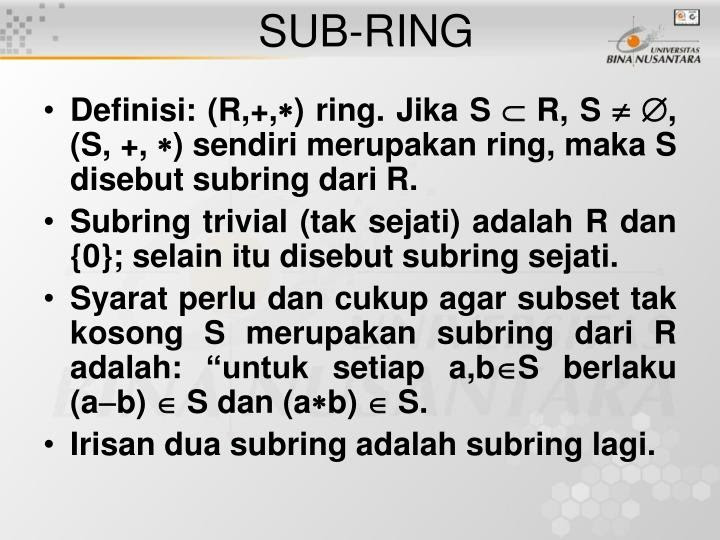 SUB-RING

UNIVERSITAS BINA NUSANTARA

• Definisi: $(R,+,*)$ ring. Jika $S \subset R$, $S \neq \emptyset$, $(S, +, *)$ sendiri merupakan ring, maka S disebut subring dari R.

• Subring trivial (tak sejati) adalah R dan {0}; selain itu disebut subring sejati.

• Syarat perlu dan cukup agar subset tak kosong S merupakan subring dari R adalah: “untuk setiap $a,b \in S$ berlaku $(a-b) \in S$ dan $(a*b) \in S$.

• Irisan dua subring adalah subring lagi.